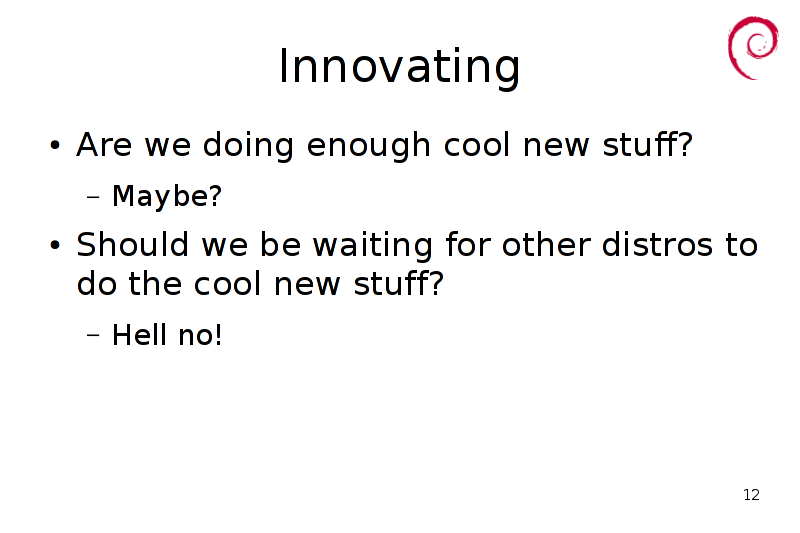 Innovating

• Are we doing enough cool new stuff?

– Maybe?

• Should we be waiting for other distros to do the cool new stuff?

– Hell no!

12